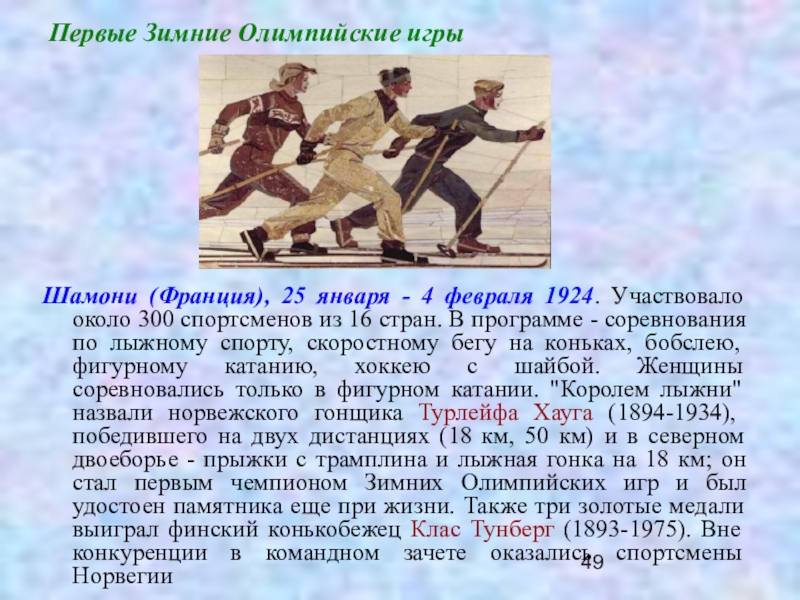 Первые Зимние Олимпийские игры

Шамони (Франция), 25 января - 4 февраля 1924. Участвовало около 300 спортсменов из 16 стран. В программе - соревнования по лыжному спорту, скоростному бегу на коньках, бобслею, фигурному катанию, хоккею с шайбой. Женщины соревновались только в фигурном катании. "Королем лыжни" назвали норвежского гонщика Турлейфа Хауга (1894-1934), победившего на двух дистанциях (18 км, 50 км) и в северном двоеборье - прыжки с трамплина и лыжная гонка на 18 км; он стал первым чемпионом Зимних Олимпийских игр и был удостоен памятника еще при жизни. Также три золотые медали выиграл финский конькобежец Клас Тунберг (1893-1975). Вне конкуренции в командном зачете оказались спортсмены Норвегии

49